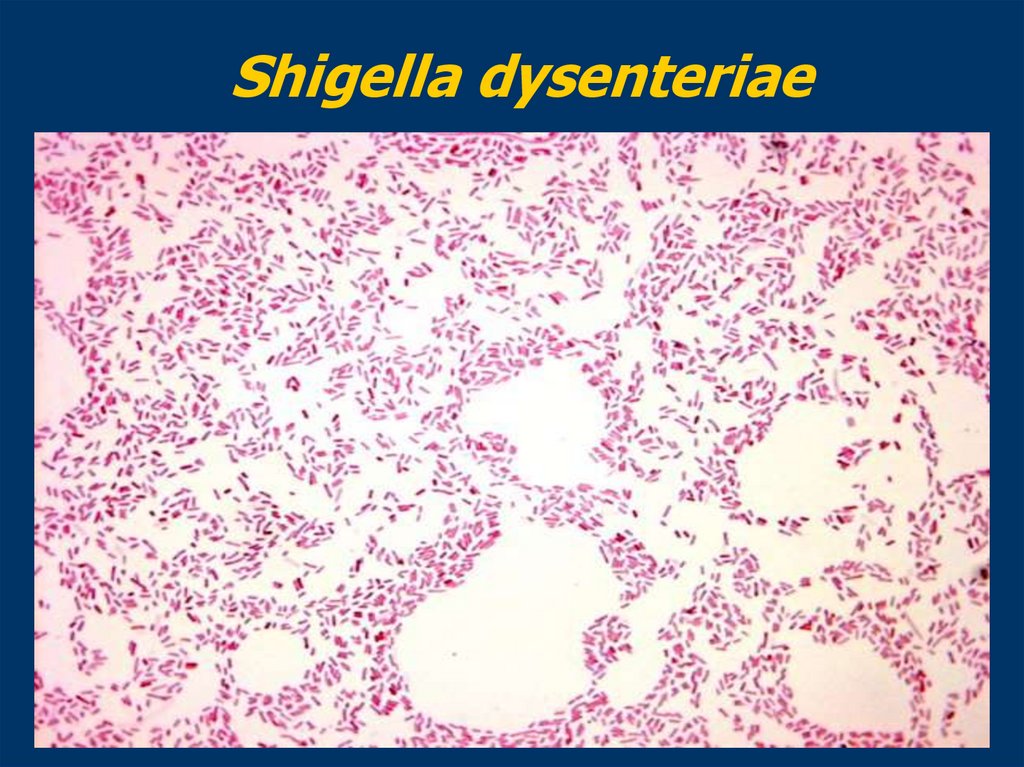 Shigella dysenteriae